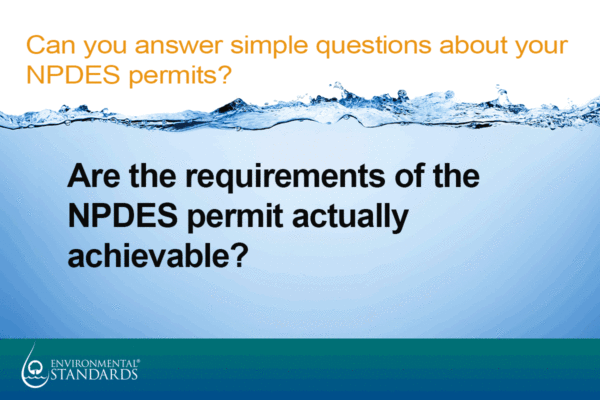 Can you answer simple questions about your NPDES permits?

Are the requirements of the NPDES permit actually achievable?

ENVIRONMENTAL® STANDARDS